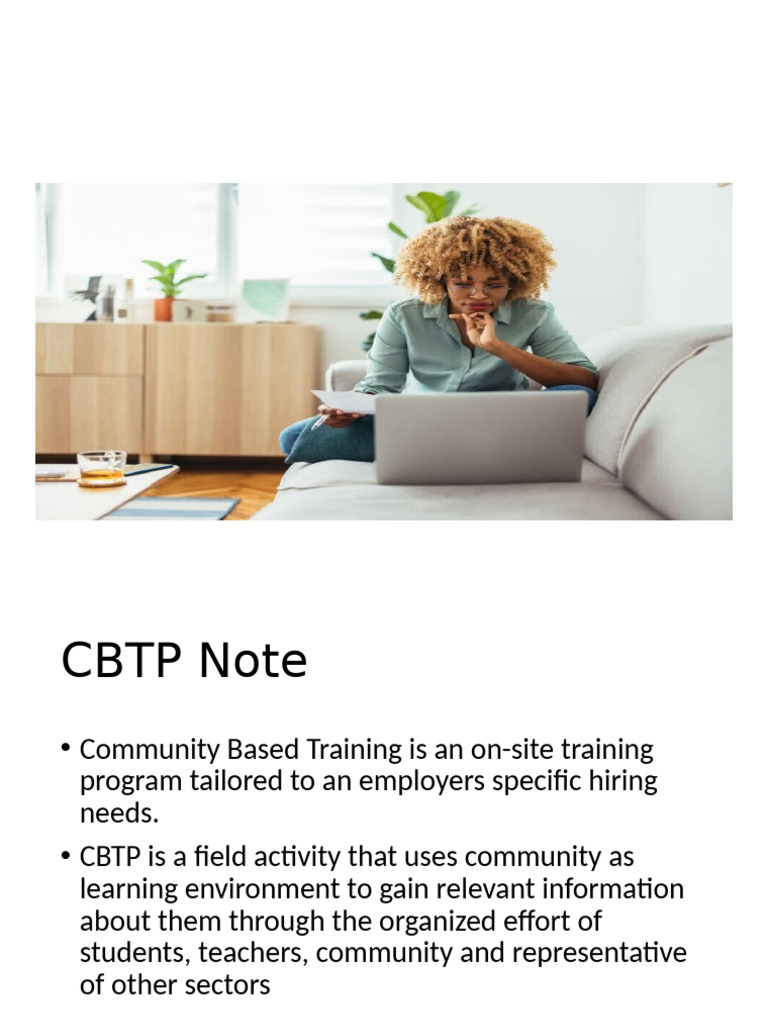 CBTP Note

• Community Based Training is an on-site training program tailored to an employers specific hiring needs.

• CBTP is a field activity that uses community as learning environment to gain relevant information about them through the organized effort of students, teachers, community and representative of other sectors